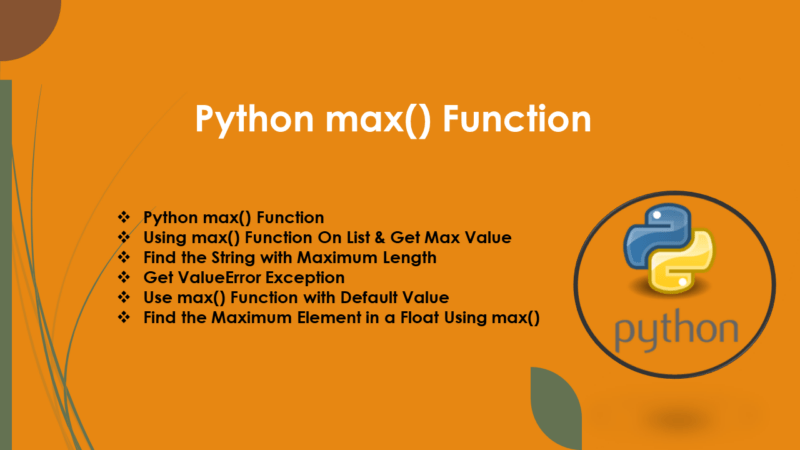 Python max() Function

❖ Python max() Function
❖ Using max() Function On List & Get Max Value
❖ Find the String with Maximum Length
❖ Get ValueError Exception
❖ Use max() Function with Default Value
❖ Find the Maximum Element in a Float Using max()

python